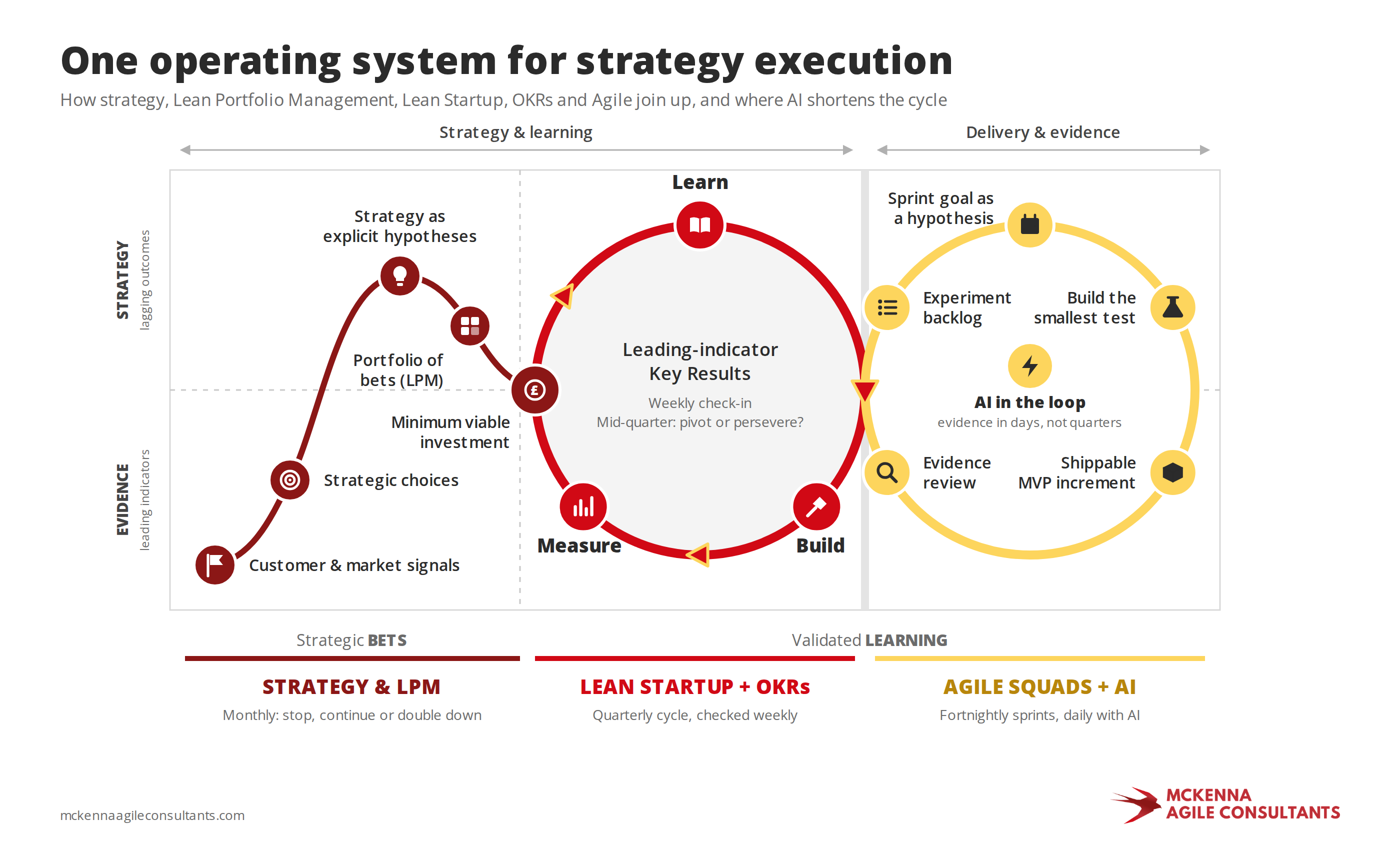 One operating system for strategy execution

How strategy, Lean Portfolio Management, Lean Startup, OKRs and Agile join up, and where AI shortens the cycle

Strategy & learning

Delivery & evidence

STRATEGY
lagging outcomes

EVIDENCE
leading indicators

Strategy as explicit hypotheses

Portfolio of bets (LPM)

Minimum viable investment

Strategic choices

Customer & market signals

Learn

Leading-indicator Key Results

Weekly check-in
Mid-quarter: pivot or persevere?

Measure

Build

Sprint goal as a hypothesis

Experiment backlog

Build the smallest test

AI in the loop
evidence in days, not quarters

Evidence review

Shippable MVP increment

Strategic BETS

Validated LEARNING

STRATEGY & LPM
Monthly: stop, continue or double down

LEAN STARTUP + OKRs
Quarterly cycle, checked weekly

AGILE SQUADS + AI
Fortnightly sprints, daily with AI

mckennaagileconsultants.com

MCKENNA AGILE CONSULTANTS